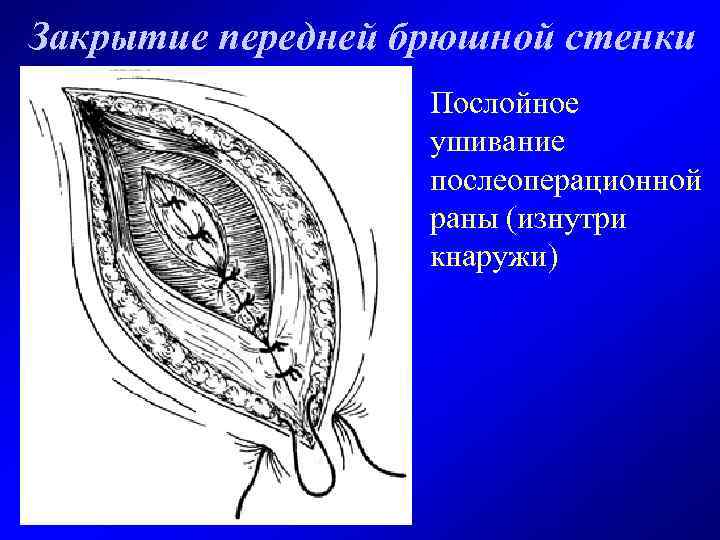 Закрытие передней брюшной стенки

Послойное ушивание послеоперационной раны (изнутри кнаружи)